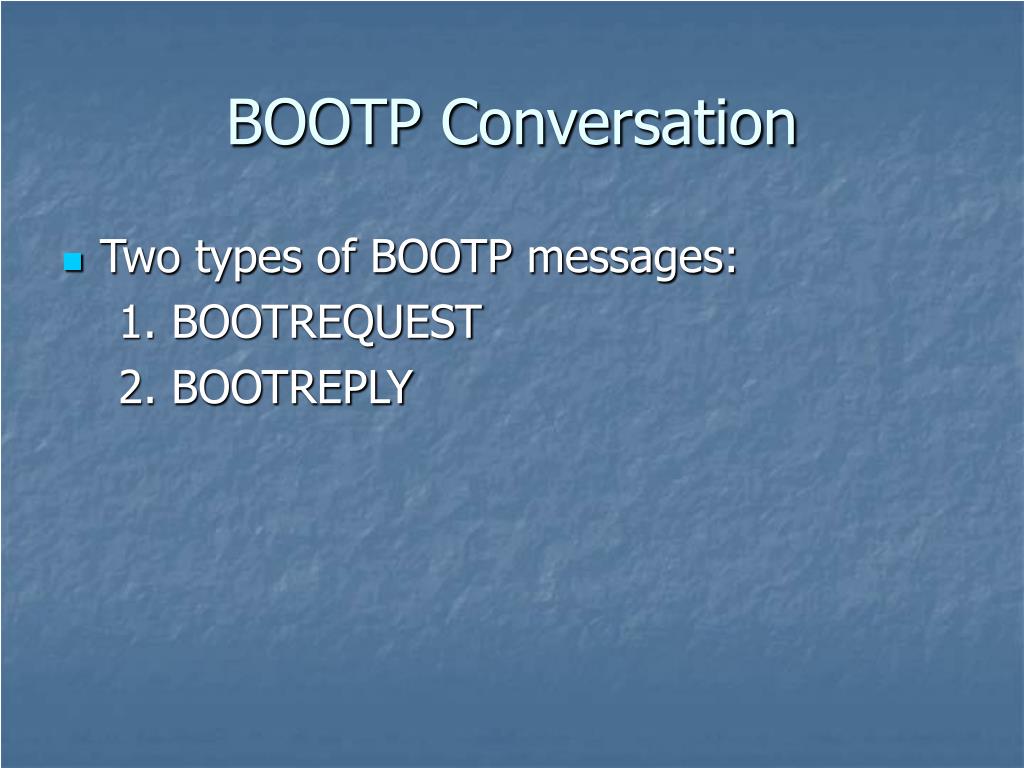 BOOTP Conversation

Two types of BOOTP messages:
1. BOOTREQUEST
2. BOOTREPLY